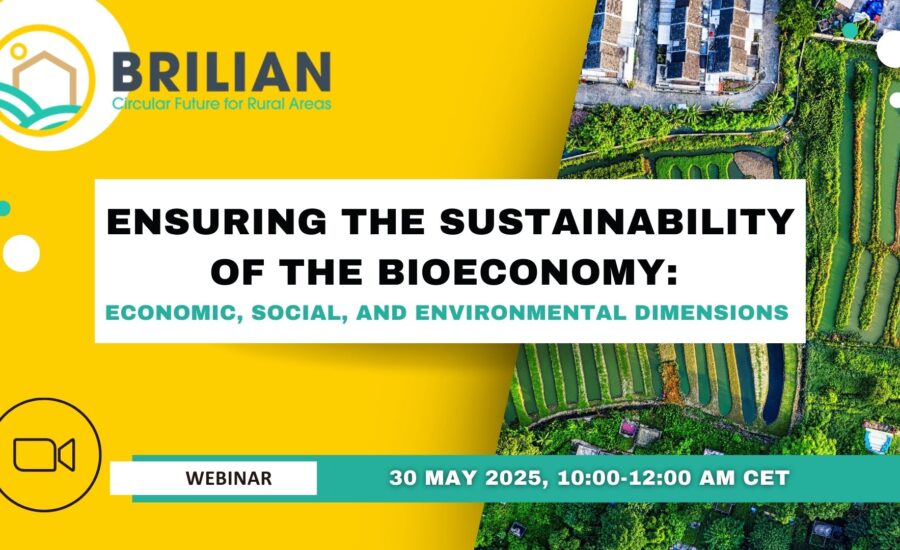 BRILIAN
Circular Future for Rural Areas

ENSURING THE SUSTAINABILITY OF THE BIOECONOMY:
ECONOMIC, SOCIAL, AND ENVIRONMENTAL DIMENSIONS

WEBINAR
30 MAY 2025, 10:00-12:00 AM CET